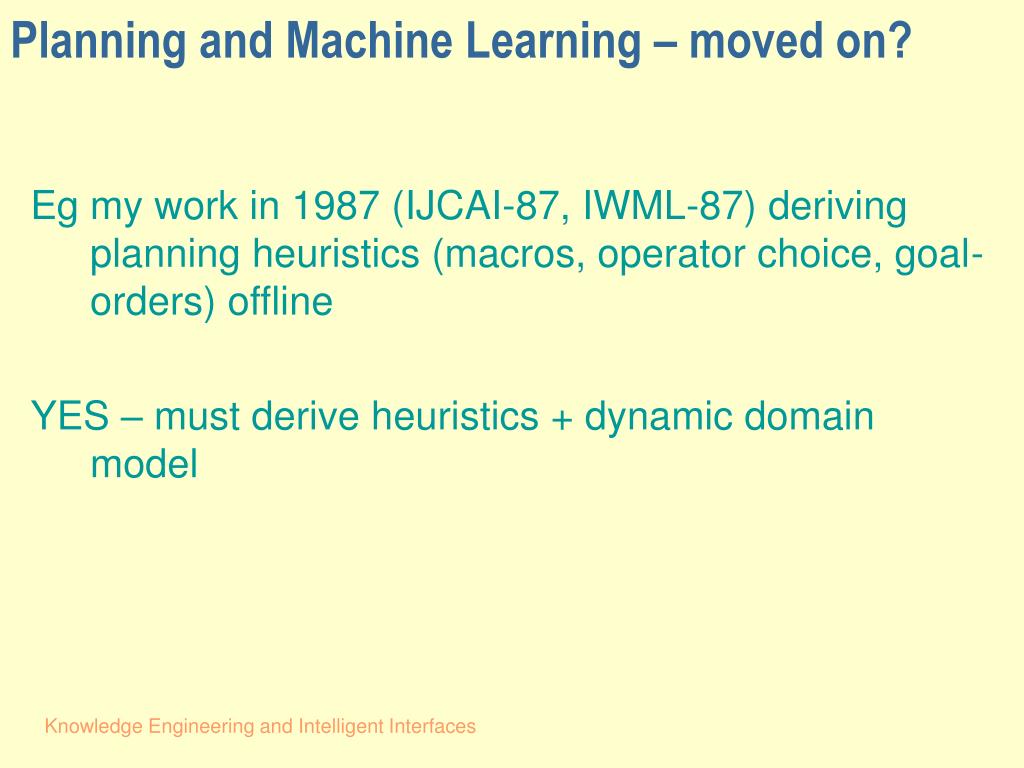 Planning and Machine Learning – moved on?

Eg my work in 1987 (IJCAI-87, IWML-87) deriving planning heuristics (macros, operator choice, goal-orders) offline

YES – must derive heuristics + dynamic domain model

Knowledge Engineering and Intelligent Interfaces